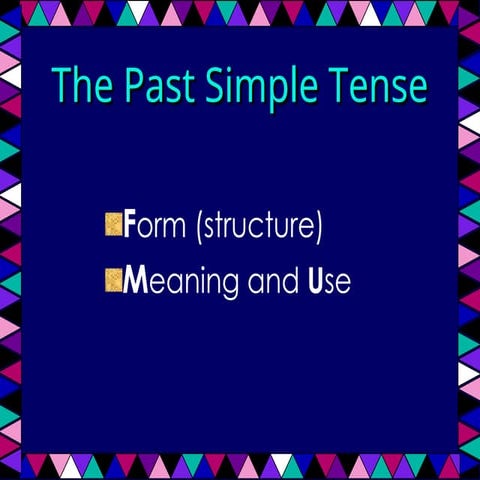 The Past Simple Tense

Form (structure)

Meaning and Use